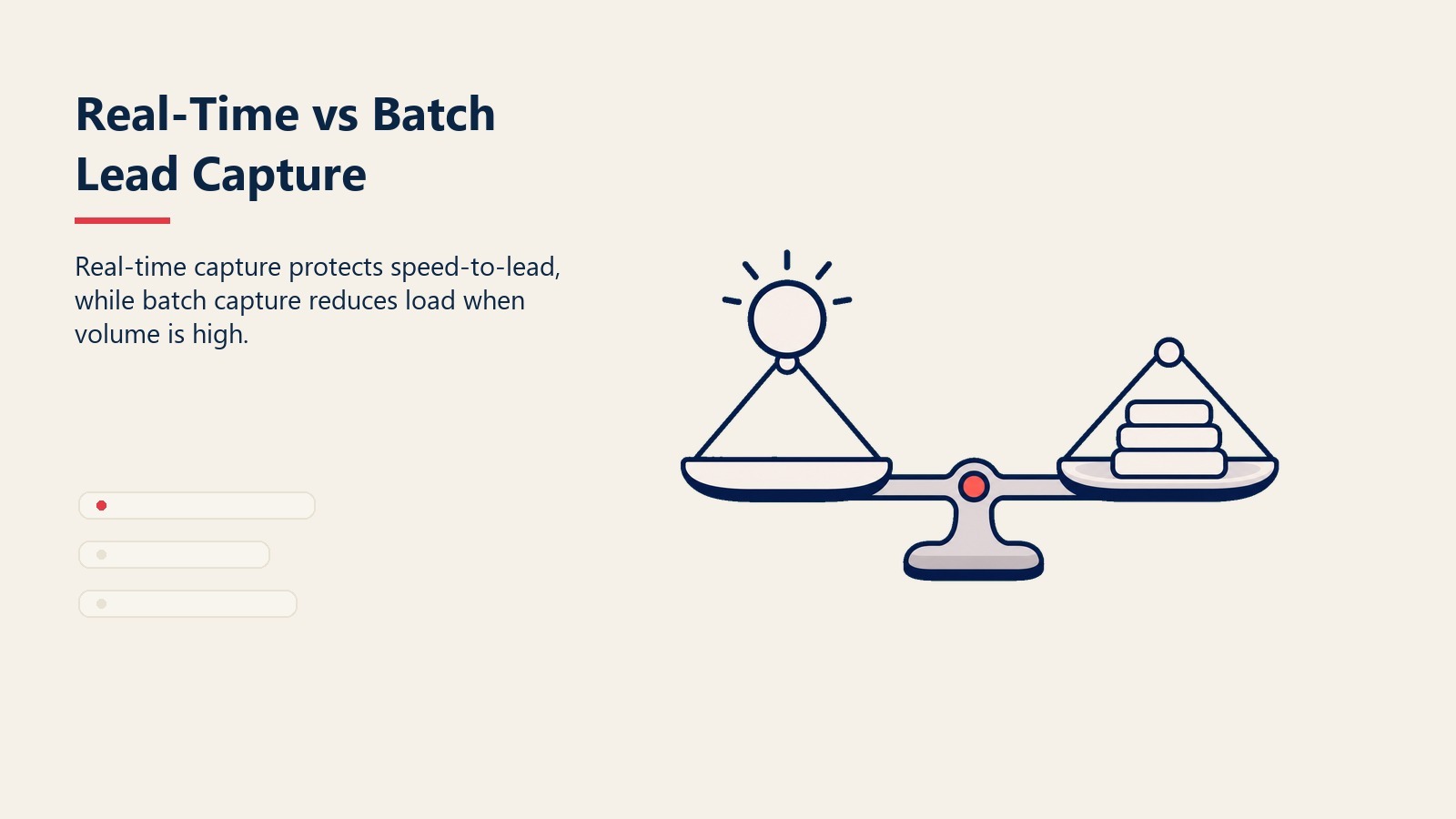 Real-Time vs Batch Lead Capture

Real-time capture protects speed-to-lead, while batch capture reduces load when volume is high.